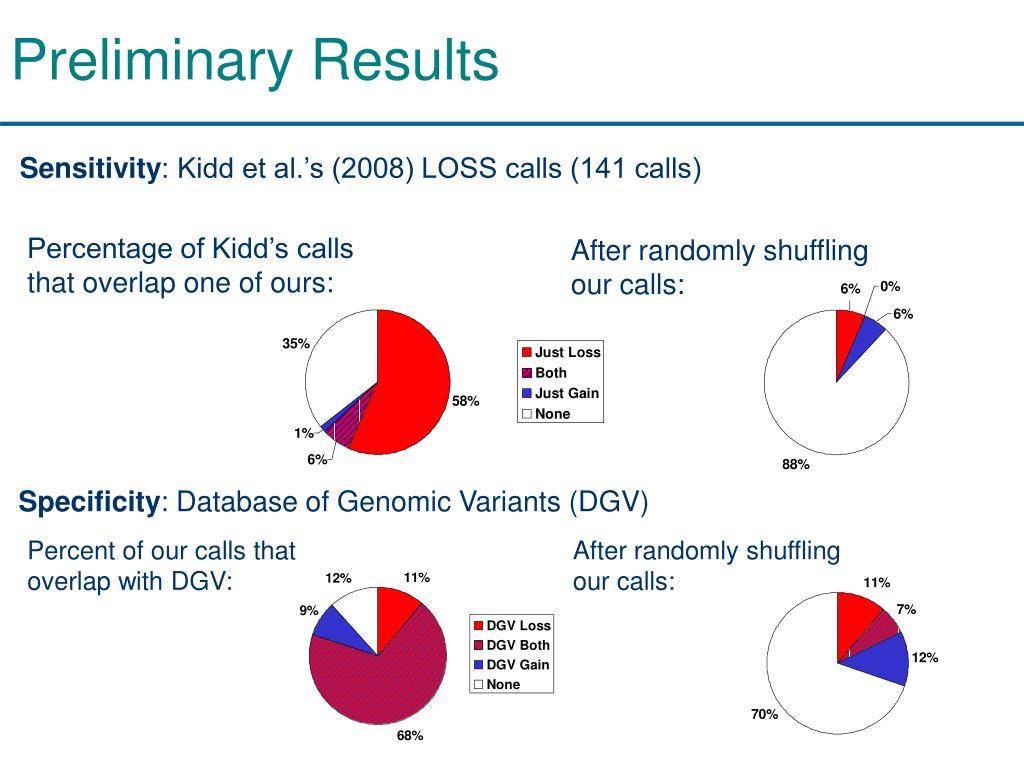 Preliminary Results

**Sensitivity**: Kidd et al.'s (2008) LOSS calls (141 calls)

Percentage of Kidd's calls that overlap one of ours:

35%
58%
1%
6%

Just Loss
Both
Just Gain
None

After randomly shuffling our calls:

6%
0%
6%
88%

**Specificity**: Database of Genomic Variants (DGV)

Percent of our calls that overlap with DGV:

12%
11%
9%
68%

DGV Loss
DGV Both
DGV Gain
None

After randomly shuffling our calls:

11%
7%
12%
70%